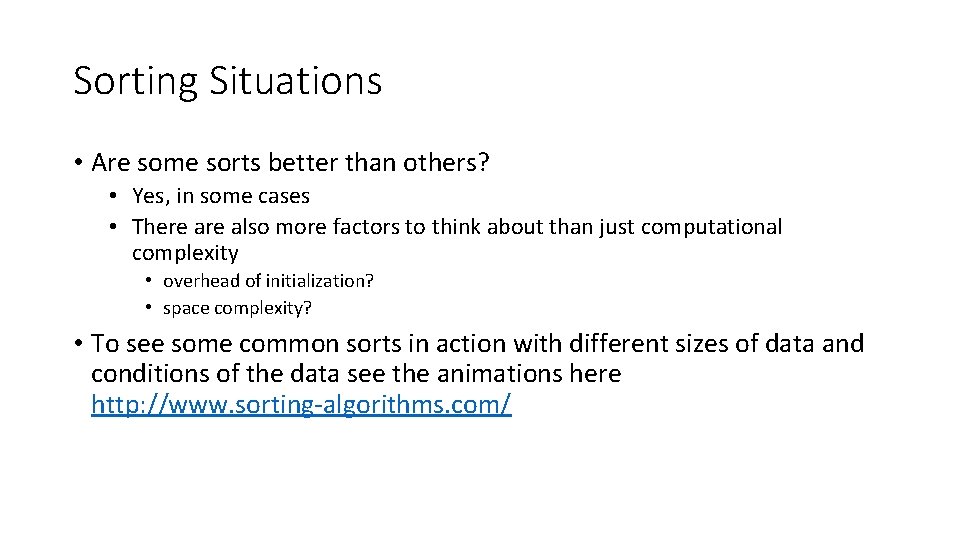 Sorting Situations

• Are some sorts better than others?
  • Yes, in some cases
  • There are also more factors to think about than just computational complexity
    • overhead of initialization?
    • space complexity?

• To see some common sorts in action with different sizes of data and conditions of the data see the animations here http://www.sorting-algorithms.com/